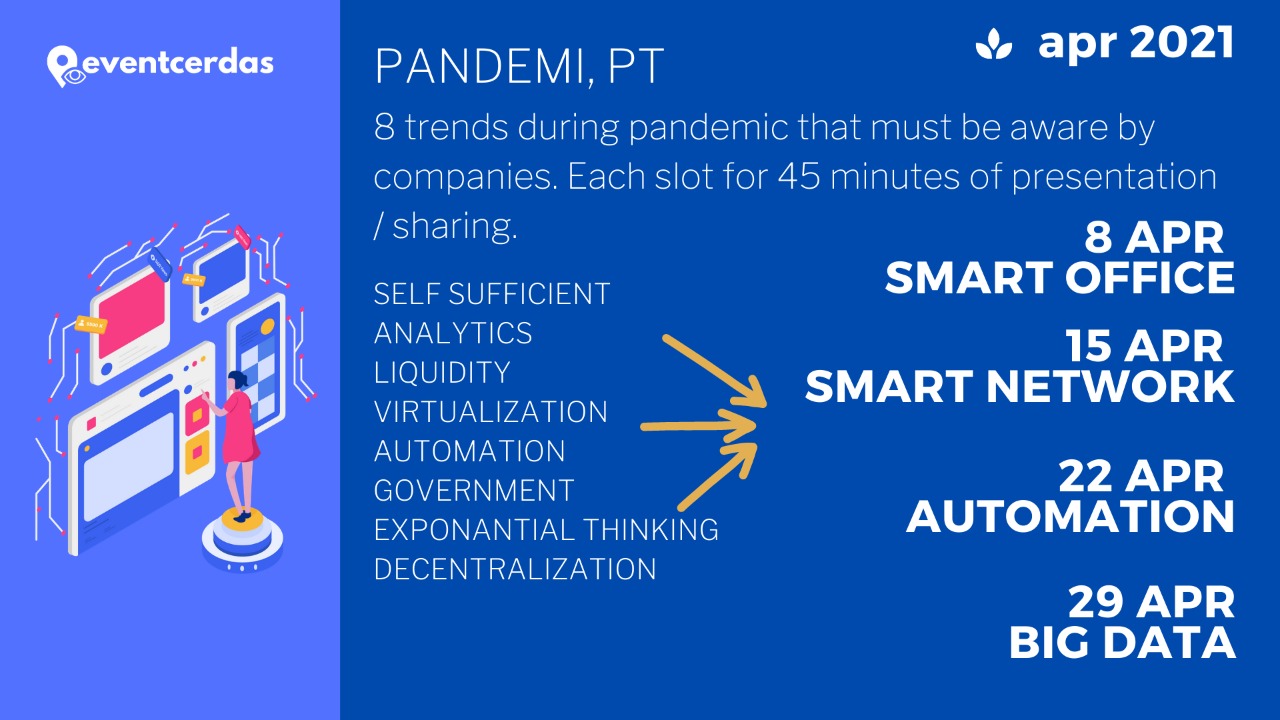 eventcerdas

apr 2021

PANDEMI, PT

8 trends during pandemic that must be aware by companies. Each slot for 45 minutes of presentation / sharing.

SELF SUFFICIENT
ANALYTICS
LIQUIDITY
VIRTUALIZATION
AUTOMATION
GOVERNMENT
EXPONANTIAL THINKING
DECENTRALIZATION

8 APR
SMART OFFICE

15 APR
SMART NETWORK

22 APR
AUTOMATION

29 APR
BIG DATA